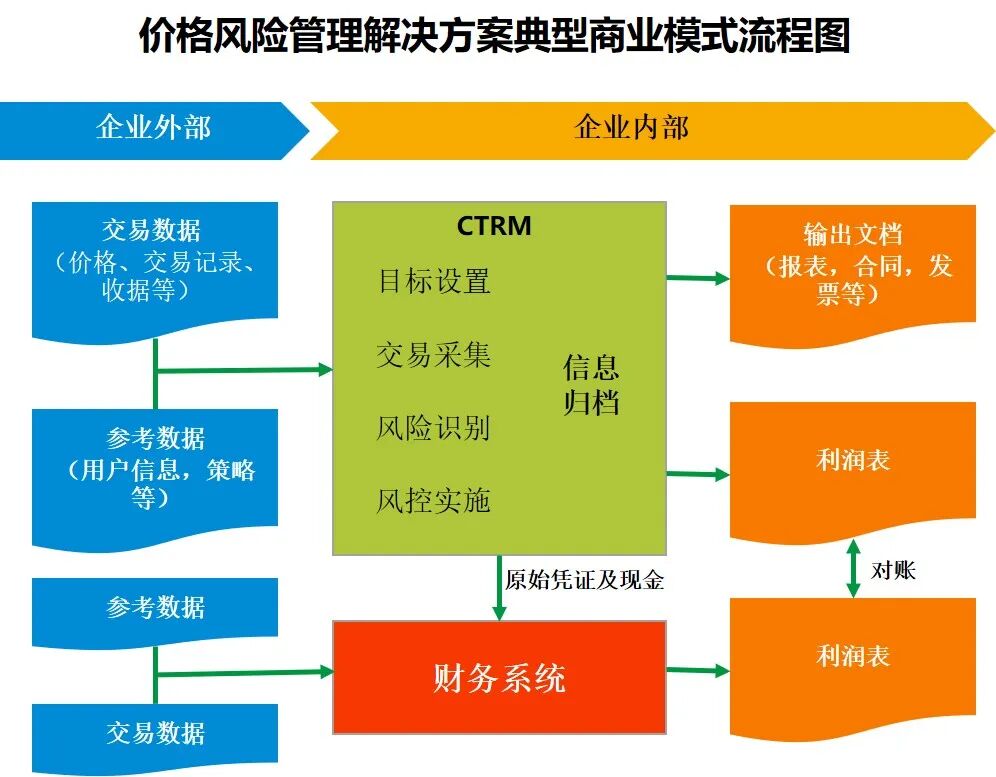 价格风险管理解决方案典型商业模式流程图

企业外部

企业内部

交易数据
（价格、交易记录、收据等）

参考数据
（用户信息，策略等）

参考数据

交易数据

CTRM

目标设置

交易采集

风险识别

风控实施

信息归档

原始凭证及现金

财务系统

输出文档
（报表，合同，发票等）

利润表

对账

利润表